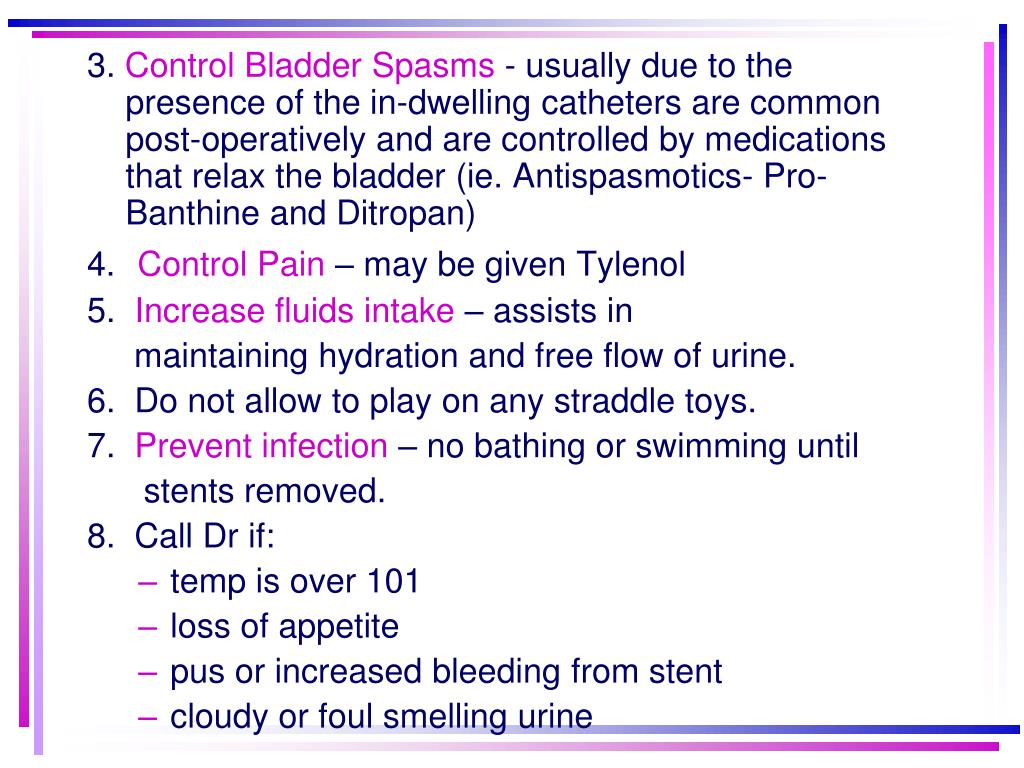 3. Control Bladder Spasms - usually due to the presence of the in-dwelling catheters are common post-operatively and are controlled by medications that relax the bladder (ie. Antispasmotics- Pro-Banthine and Ditropan)

4. Control Pain – may be given Tylenol

5. Increase fluids intake – assists in maintaining hydration and free flow of urine.

6. Do not allow to play on any straddle toys.

7. Prevent infection – no bathing or swimming until stents removed.

8. Call Dr if:

– temp is over 101

– loss of appetite

– pus or increased bleeding from stent

– cloudy or foul smelling urine